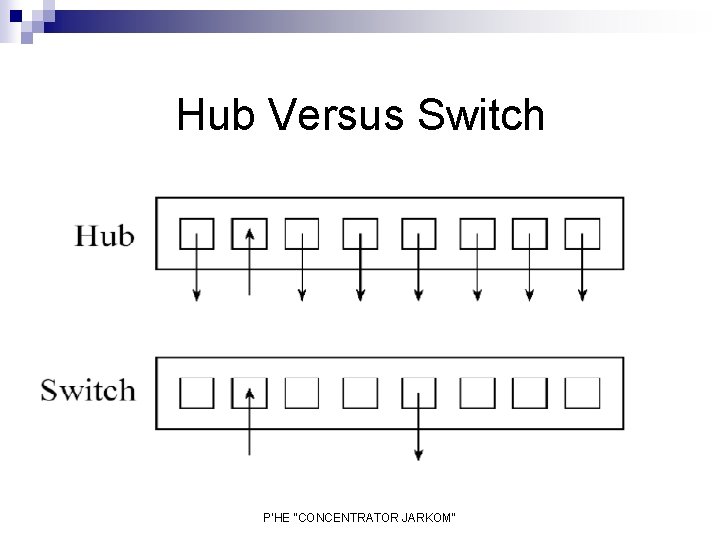 Hub Versus Switch

Hub

Switch

P'HE "CONCENTRATOR JARKOM"